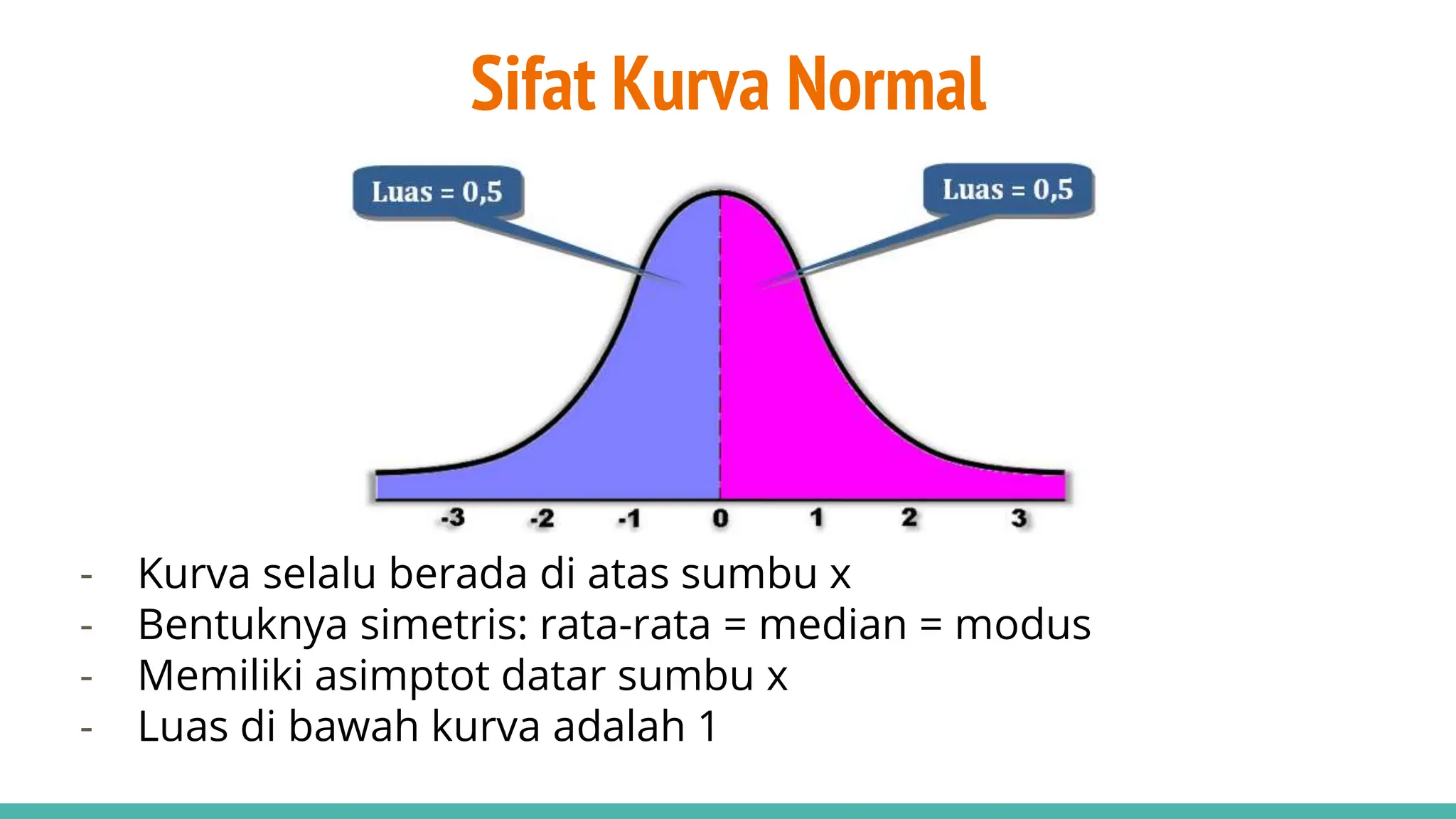 Sifat Kurva Normal

Luas = 0,5

Luas = 0,5

-3 -2 -1 0 1 2 3

- Kurva selalu berada di atas sumbu x
- Bentuknya simetris: rata-rata = median = modus
- Memiliki asimptot datar sumbu x
- Luas di bawah kurva adalah 1